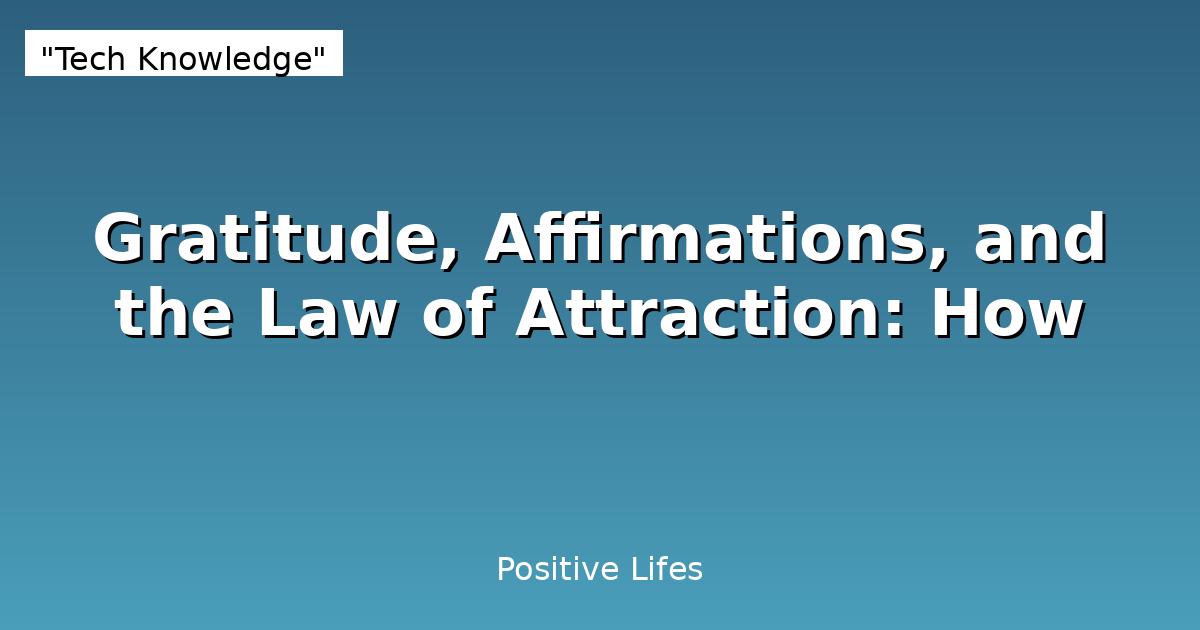 "Tech Knowledge"

Gratitude, Affirmations, and the Law of Attraction: How

Positive Lifes